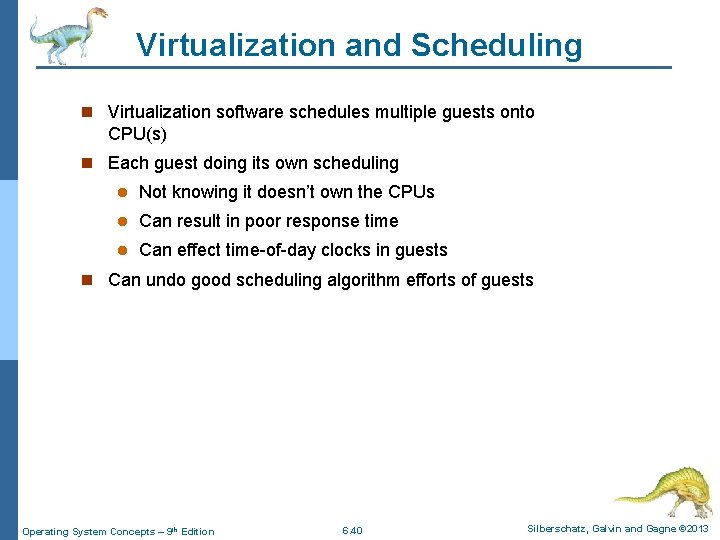 Virtualization and Scheduling

Virtualization software schedules multiple guests onto CPU(s)

Each guest doing its own scheduling

Not knowing it doesn't own the CPUs

Can result in poor response time

Can effect time-of-day clocks in guests

Can undo good scheduling algorithm efforts of guests

Operating System Concepts – 9th Edition

6.40

Silberschatz, Galvin and Gagne ©2013